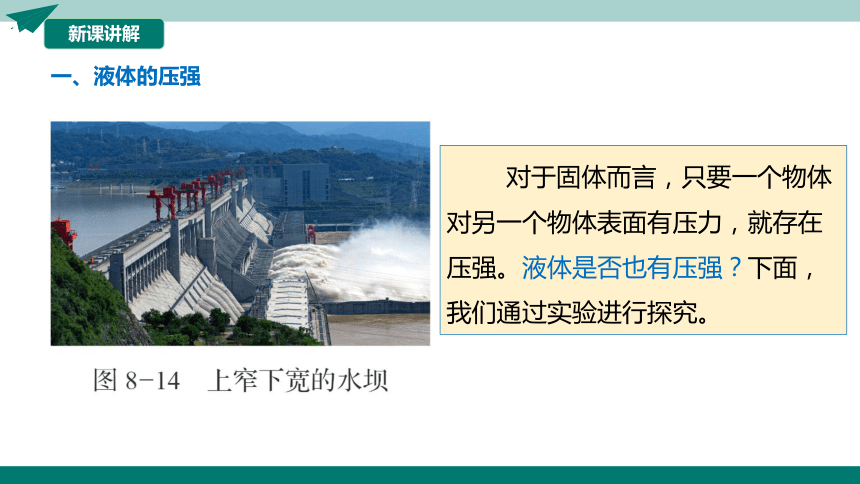 新课讲解

一、液体的压强

图 8-14　上窄下宽的水坝

对于固体而言，只要一个物体对另一个物体表面有压力，就存在压强。液体是否也有压强？下面，我们通过实验进行探究。